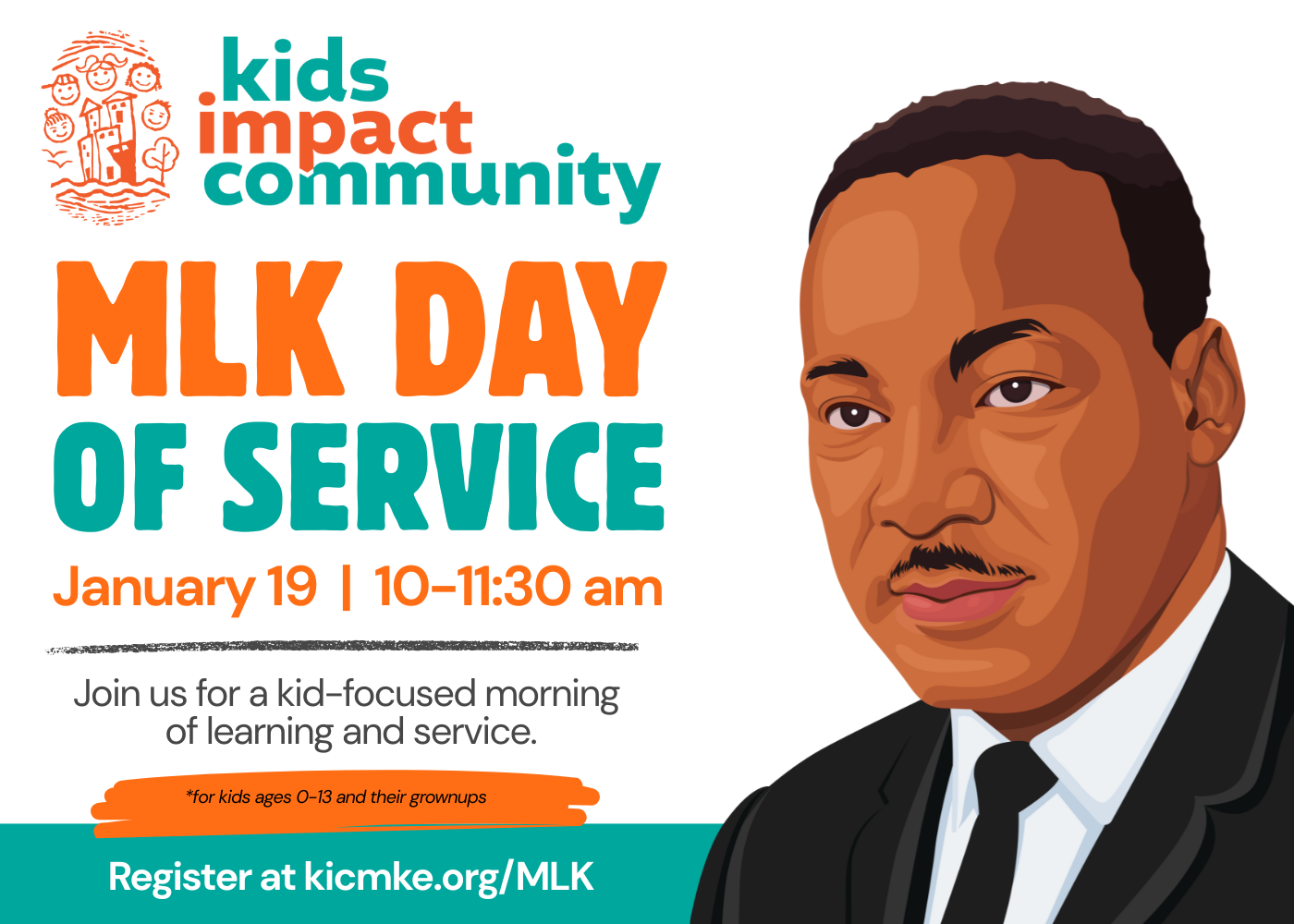 kids impact community

MLK DAY OF SERVICE

January 19 | 10-11:30 am

Join us for a kid-focused morning of learning and service.

*for kids ages 0-13 and their grownups

Register at kicmke.org/MLK